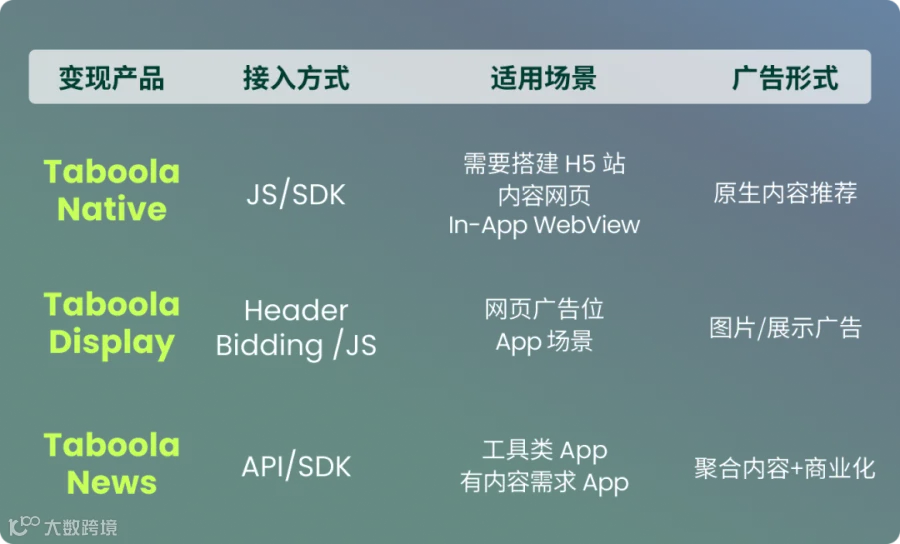 | 变现产品 | 接入方式 | 适用场景 | 广告形式 |
|---|---|---|---|
| Taboola Native | JS/SDK | 需要搭建 H5 站 内容网页 In-App WebView | 原生内容推荐 |
| Taboola Display | Header Bidding /JS | 网页广告位 App 场景 | 图片/展示广告 |
| Taboola News | API/SDK | 工具类 App 有内容需求 App | 聚合内容+商业化 |

大数跨境